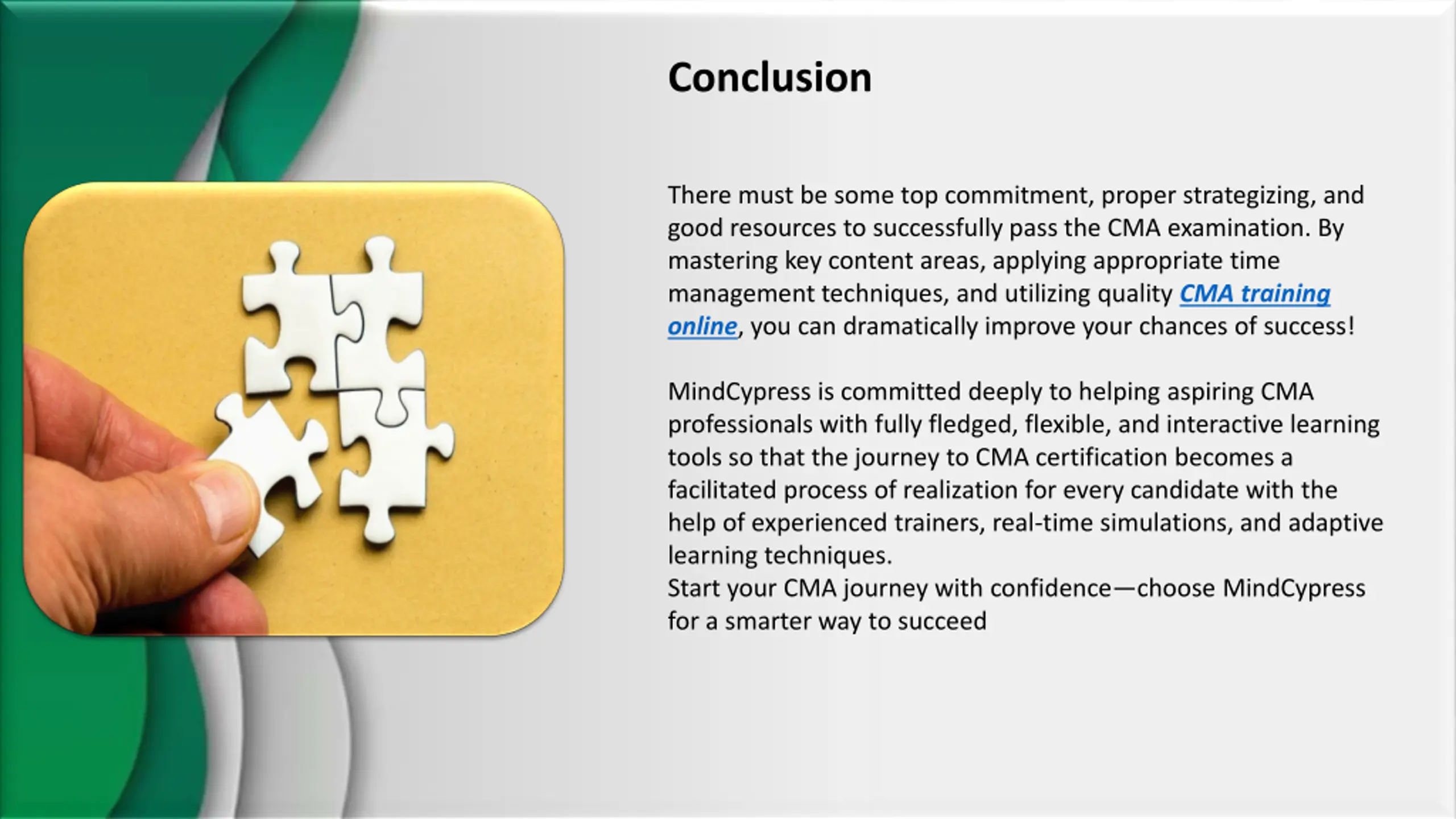 Conclusion

There must be some top commitment, proper strategizing, and good resources to successfully pass the CMA examination. By mastering key content areas, applying appropriate time management techniques, and utilizing quality CMA training online, you can dramatically improve your chances of success!

MindCypress is committed deeply to helping aspiring CMA professionals with fully fledged, flexible, and interactive learning tools so that the journey to CMA certification becomes a facilitated process of realization for every candidate with the help of experienced trainers, real-time simulations, and adaptive learning techniques.
Start your CMA journey with confidence—choose MindCypress for a smarter way to succeed